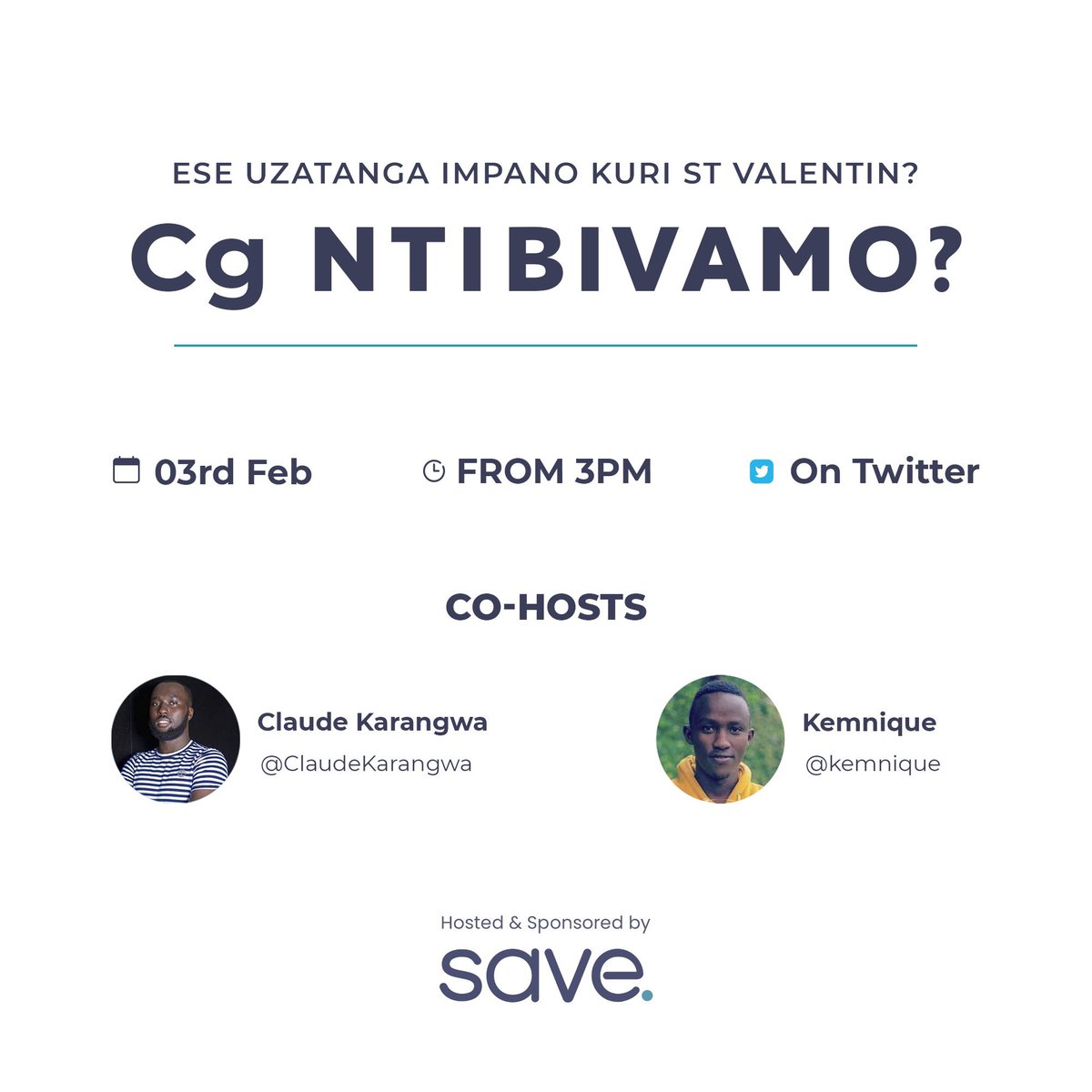 ESE UZATANGA IMPANO KURI ST VALENTIN?

Cg NTIBIVAMO?

03rd Feb FROM 3PM On Twitter

CO-HOSTS

Claude Karangwa
@ClaudeKarangwa

Kemnique
@kemnique

Hosted & Sponsored by
save.